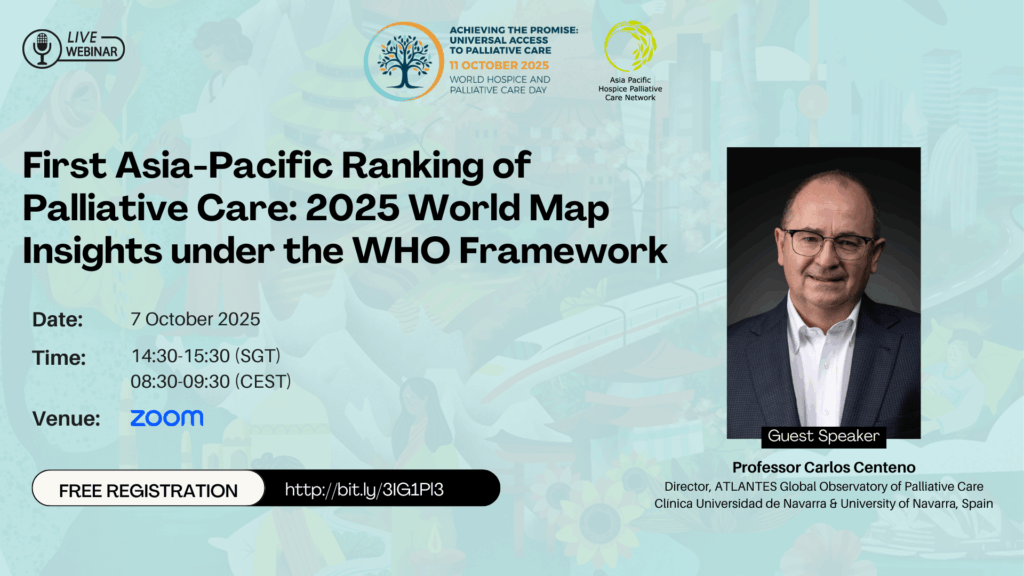 LIVE WEBINAR

ACHIEVING THE PROMISE: UNIVERSAL ACCESS TO PALLIATIVE CARE
11 OCTOBER 2025
WORLD HOSPICE AND PALLIATIVE CARE DAY

Asia Pacific Hospice Palliative Care Network

First Asia-Pacific Ranking of Palliative Care: 2025 World Map Insights under the WHO Framework

Date: 7 October 2025

Time: 14:30-15:30 (SGT)
08:30-09:30 (CEST)

Venue: zoom

FREE REGISTRATION http://bit.ly/3IG1Pl3

Guest Speaker

Professor Carlos Centeno
Director, ATLANTES Global Observatory of Palliative Care
Clinica Universidad de Navarra & University of Navarra, Spain